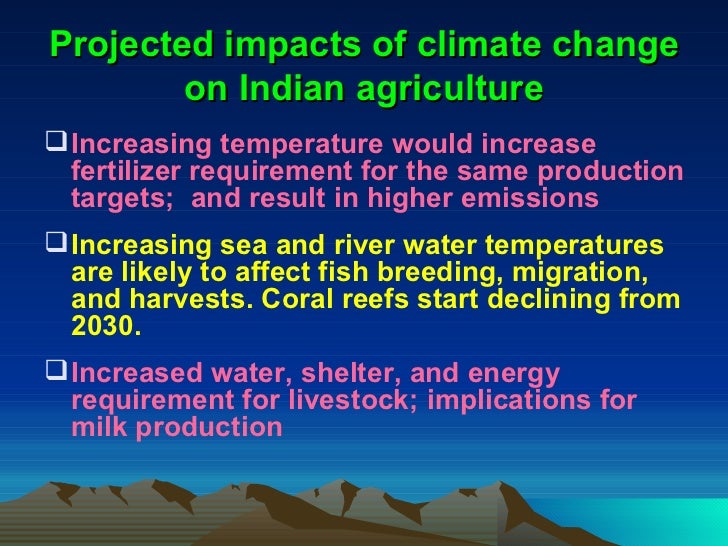 Projected impacts of climate change on Indian agriculture

❑ Increasing temperature would increase fertilizer requirement for the same production targets;  and result in higher emissions

❑ Increasing sea and river water temperatures are likely to affect fish breeding, migration, and harvests. Coral reefs start declining from 2030.

❑ Increased water, shelter, and energy requirement for livestock; implications for milk production